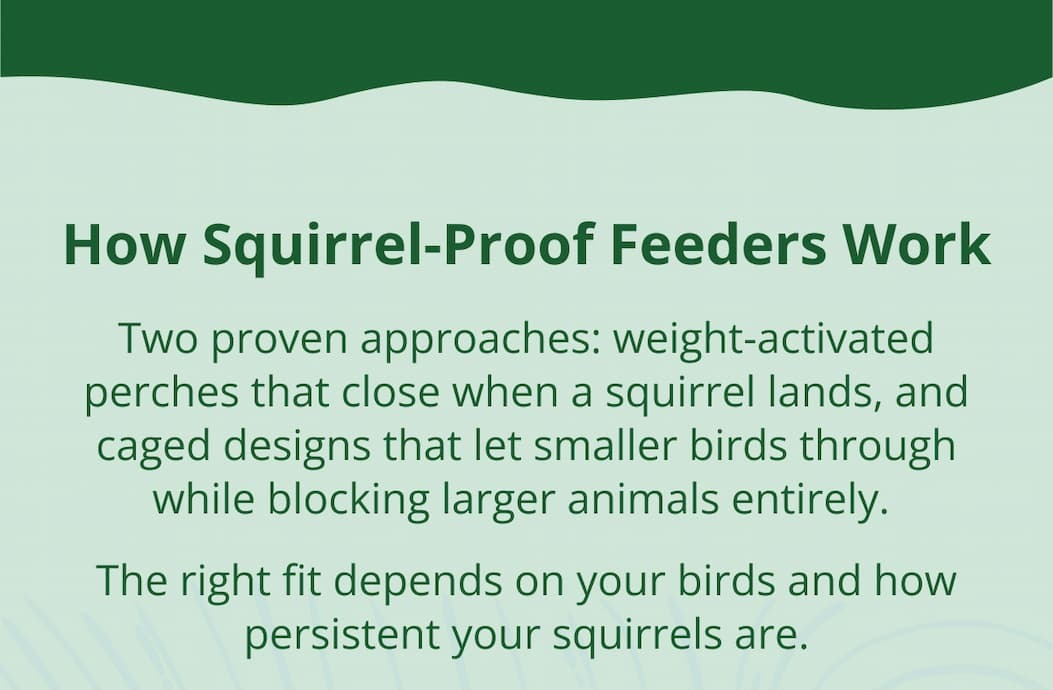 How Squirrel-Proof Feeders Work

Two proven approaches: weight-activated perches that close when a squirrel lands, and caged designs that let smaller birds through while blocking larger animals entirely.

The right fit depends on your birds and how persistent your squirrels are.